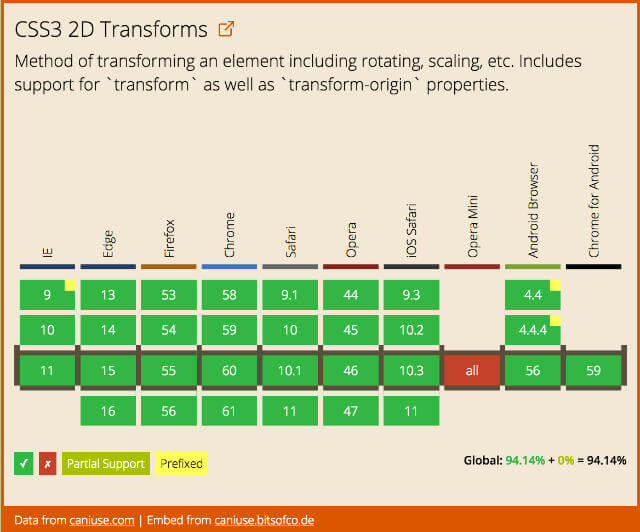 CSS3 2D Transforms

Method of transforming an element including rotating, scaling, etc. Includes support for `transform` as well as `transform-origin` properties.

| IE | Edge | Firefox | Chrome | Safari | Opera | iOS Safari | Opera Mini | Android Browser | Chrome for Android |
|---|---|---|---|---|---|---|---|---|---|
| 9 | 13 | 53 | 58 | 9.1 | 44 | 9.3 | | 4.4 | |
| 10 | 14 | 54 | 59 | 10 | 45 | 10.2 | | 4.4.4 | |
| 11 | 15 | 55 | 60 | 10.1 | 46 | 10.3 | all | 56 | 59 |
| | 16 | 56 | 61 | 11 | 47 | 11 | | | |

✓ ✗ Partial Support Prefixed

Global: 94.14% + 0% = 94.14%

Data from caniuse.com | Embed from caniuse.bitsofco.de